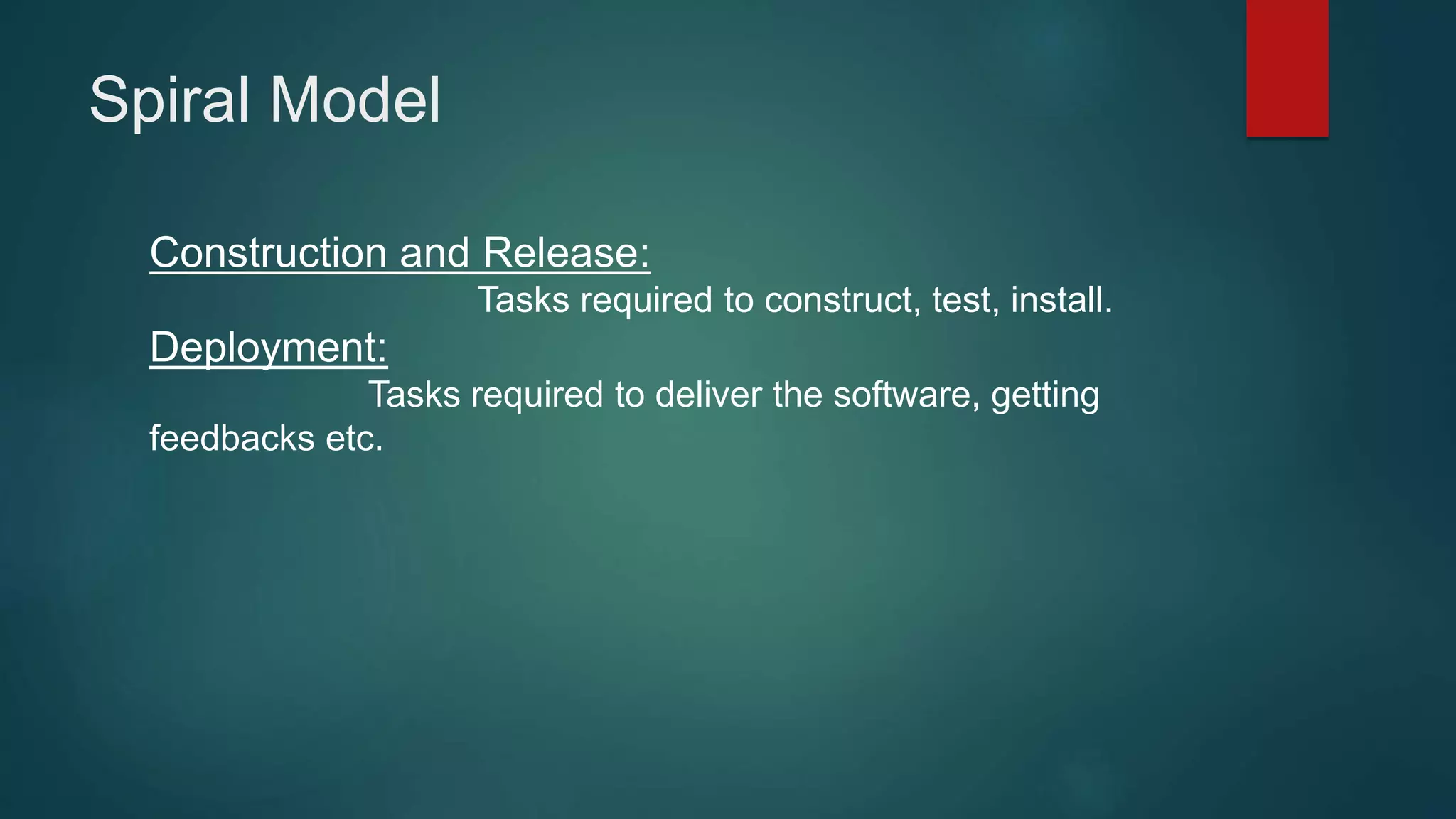 Spiral Model

Construction and Release:
Tasks required to construct, test, install.

Deployment:
Tasks required to deliver the software, getting feedbacks etc.